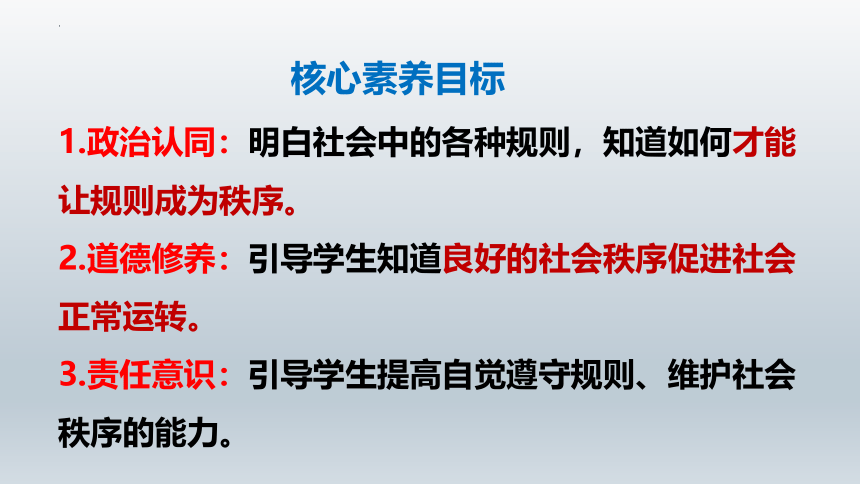 核心素养目标

1.政治认同：明白社会中的各种规则，知道如何才能让规则成为秩序。

2.道德修养：引导学生知道良好的社会秩序促进社会正常运转。

3.责任意识：引导学生提高自觉遵守规则、维护社会秩序的能力。